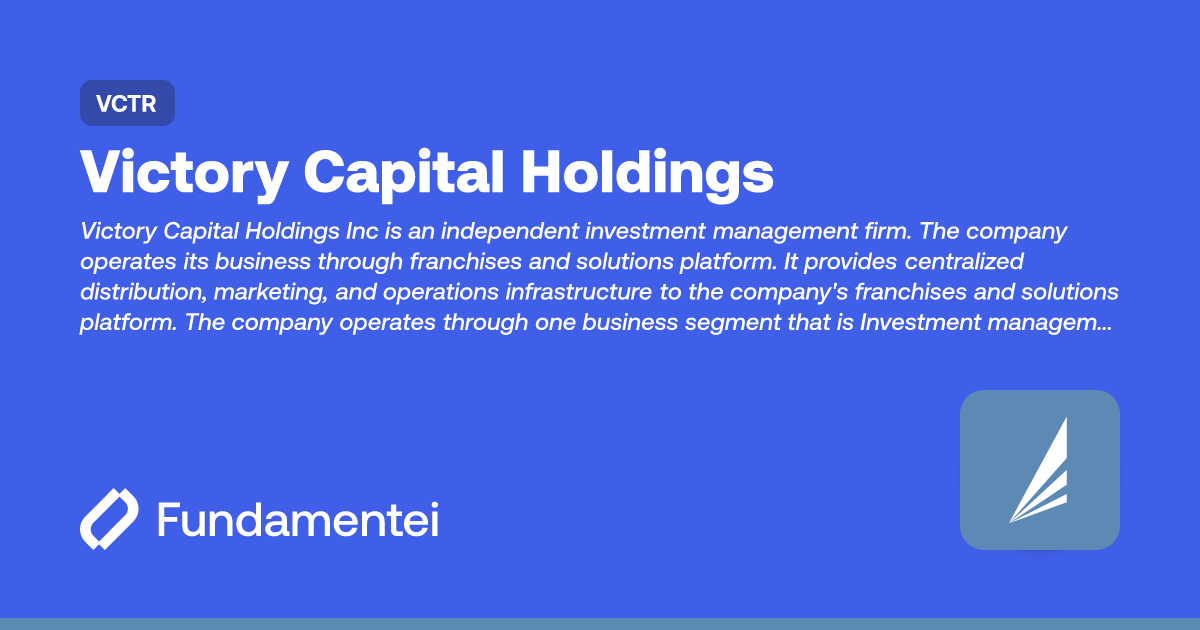 VCTR

Victory Capital Holdings

Victory Capital Holdings Inc is an independent investment management firm. The company operates its business through franchises and solutions platform. It provides centralized distribution, marketing, and operations infrastructure to the company's franchises and solutions platform. The company operates through one business segment that is Investment managem...

Fundamentei